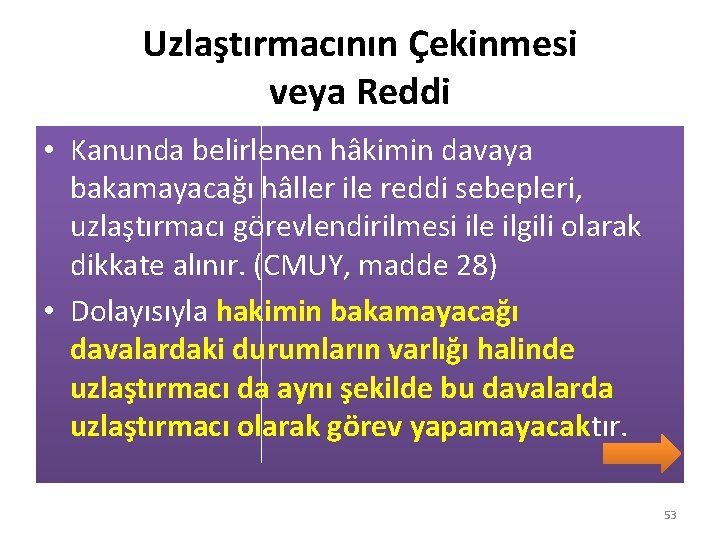 Uzlaştırmacının Çekinmesi veya Reddi

• Kanunda belirlenen hâkimin davaya bakamayacağı hâller ile reddi sebepleri, uzlaştırmacı görevlendirilmesi ile ilgili olarak dikkate alınır. (CMUY, madde 28)

• Dolayısıyla hakimin bakamayacağı davalardaki durumların varlığı halinde uzlaştırmacı da aynı şekilde bu davalarda uzlaştırmacı olarak görev yapamayacaktır.

53